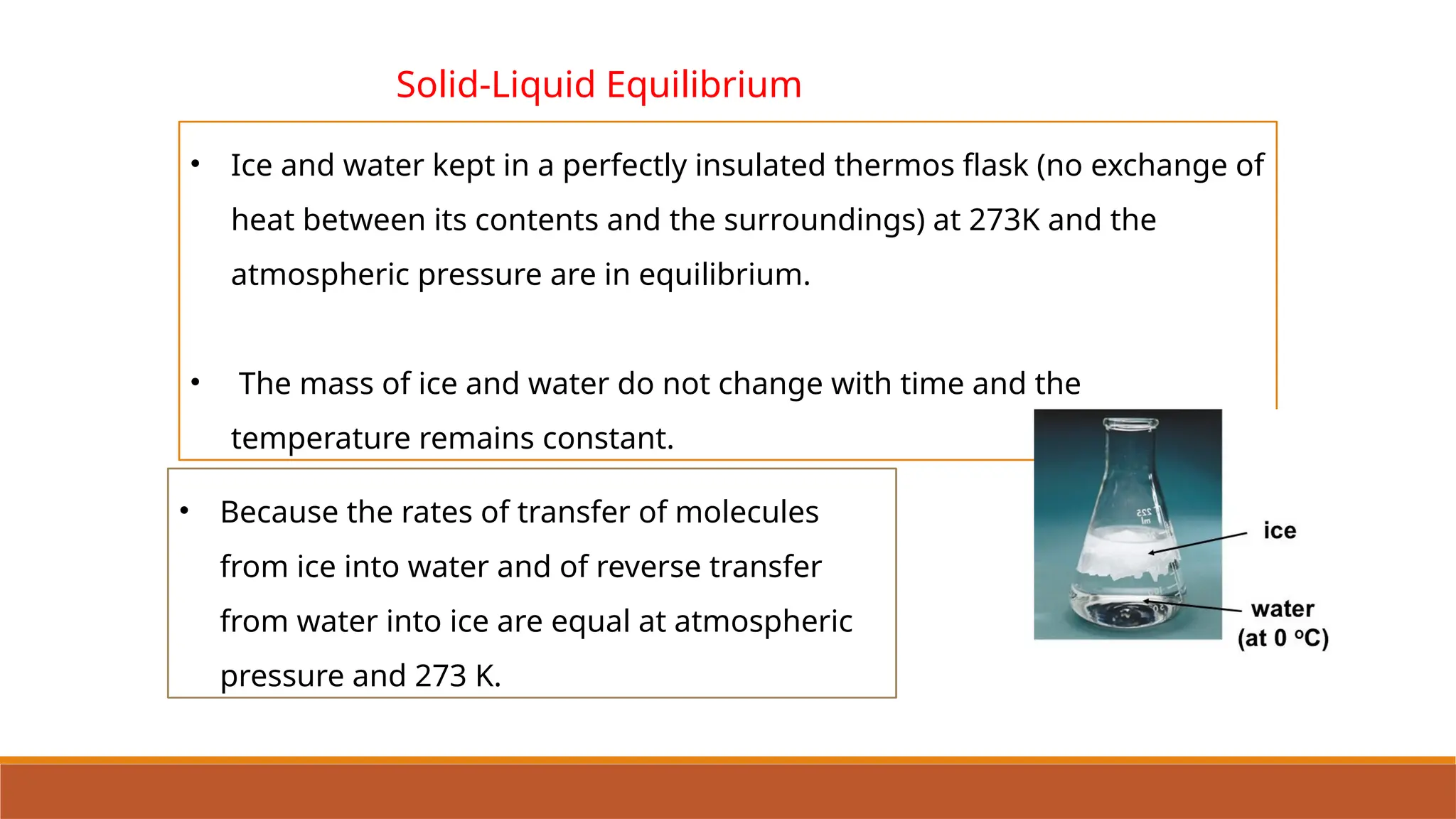 Solid-Liquid Equilibrium

• Ice and water kept in a perfectly insulated thermos flask (no exchange of heat between its contents and the surroundings) at 273K and the atmospheric pressure are in equilibrium.

• The mass of ice and water do not change with time and the temperature remains constant.

• Because the rates of transfer of molecules from ice into water and of reverse transfer from water into ice are equal at atmospheric pressure and 273 K.

225 ml

ice

water (at 0 °C)